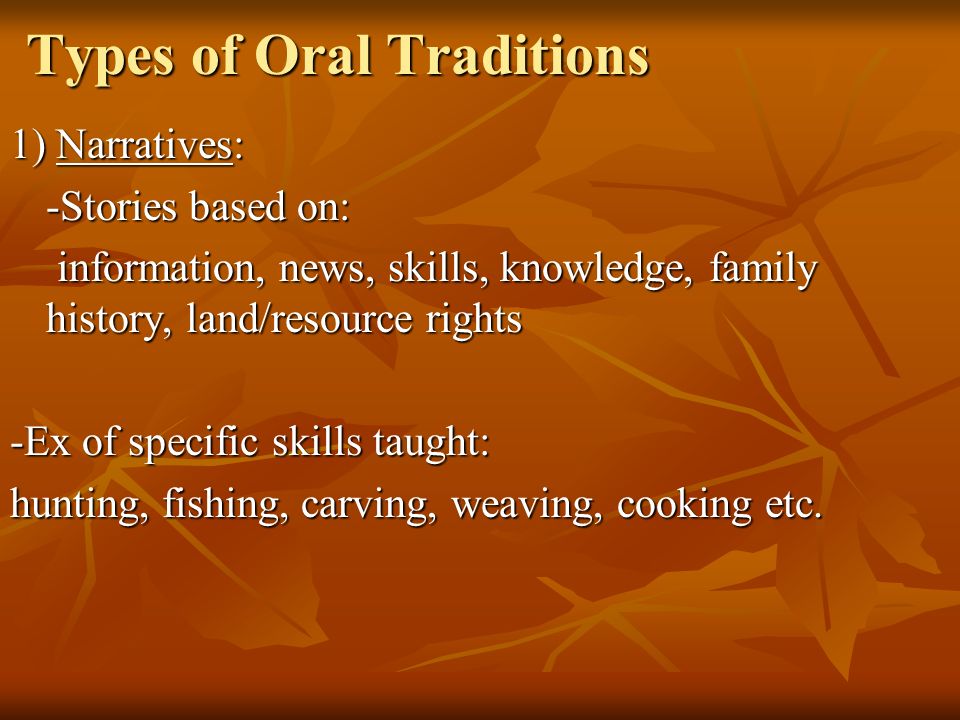 Types of Oral Traditions

1) Narratives:

-Stories based on:

information, news, skills, knowledge, family history, land/resource rights

-Ex of specific skills taught:

hunting, fishing, carving, weaving, cooking etc.